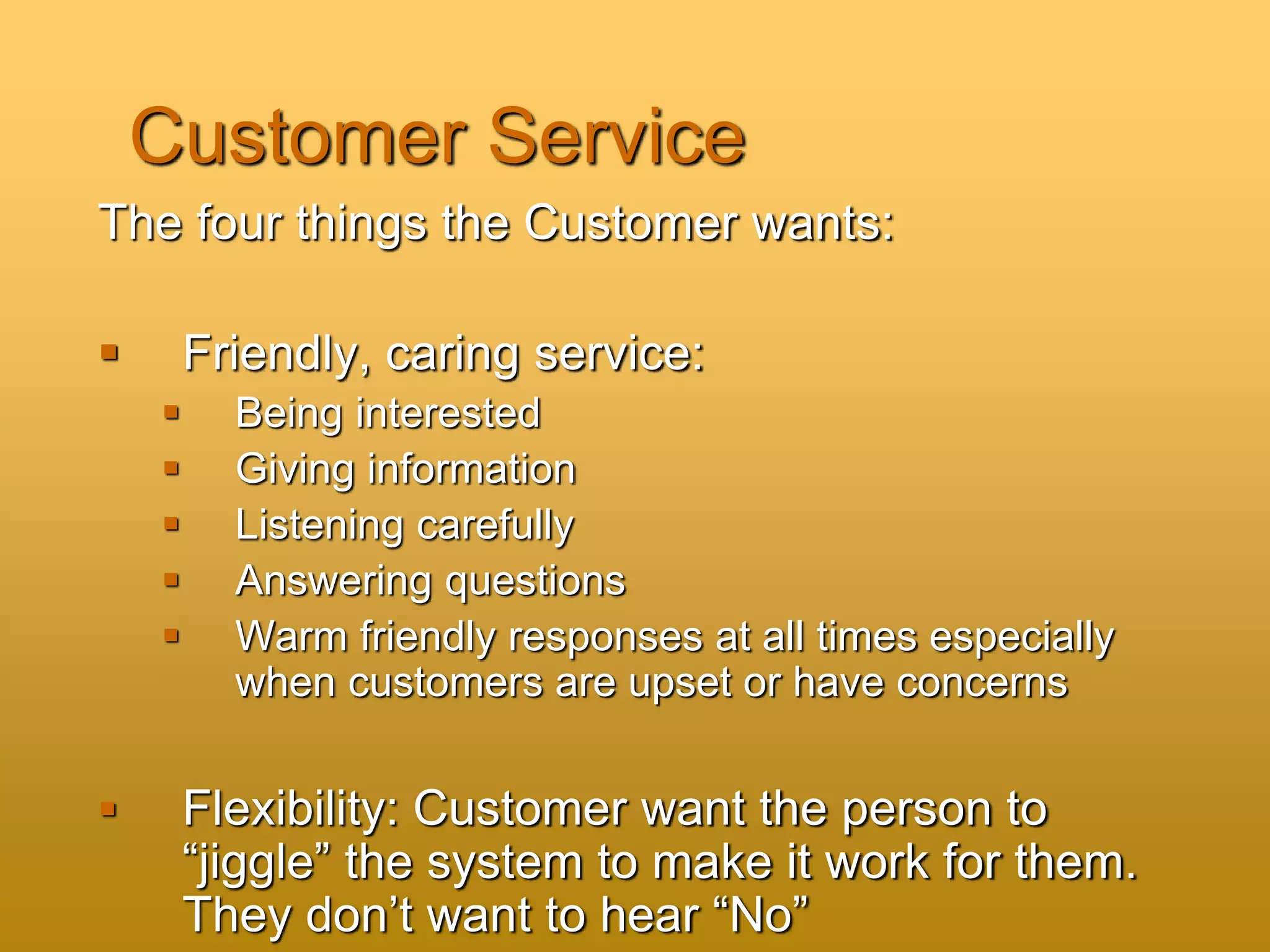 Customer Service

The four things the Customer wants:

▪ Friendly, caring service:
  ▪ Being interested
  ▪ Giving information
  ▪ Listening carefully
  ▪ Answering questions
  ▪ Warm friendly responses at all times especially when customers are upset or have concerns

▪ Flexibility: Customer want the person to “jiggle” the system to make it work for them. They don’t want to hear “No”